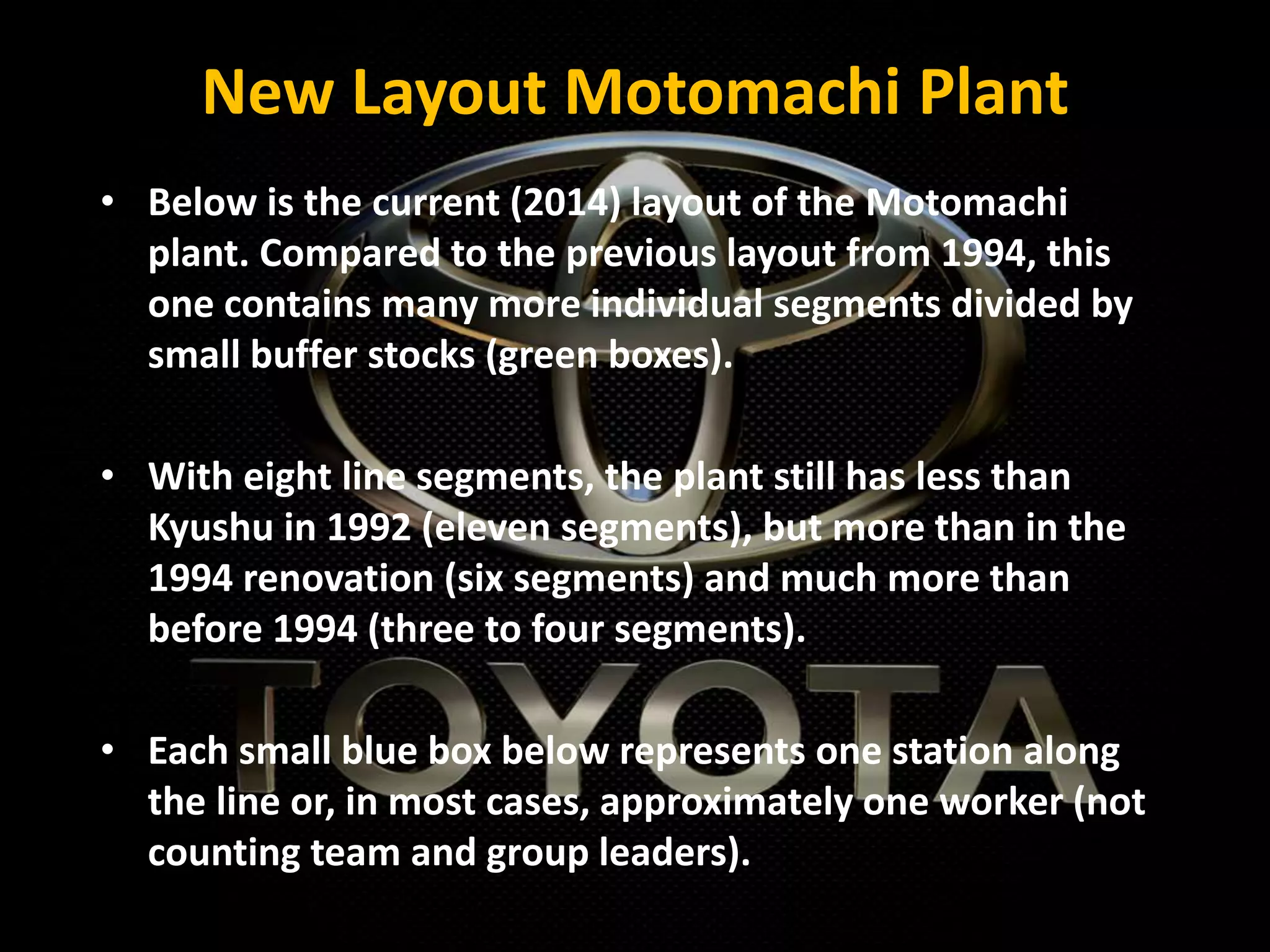 New Layout Motomachi Plant

• Below is the current (2014) layout of the Motomachi plant. Compared to the previous layout from 1994, this one contains many more individual segments divided by small buffer stocks (green boxes).

• With eight line segments, the plant still has less than Kyushu in 1992 (eleven segments), but more than in the 1994 renovation (six segments) and much more than before 1994 (three to four segments).

• Each small blue box below represents one station along the line or, in most cases, approximately one worker (not counting team and group leaders).

TOYOTA